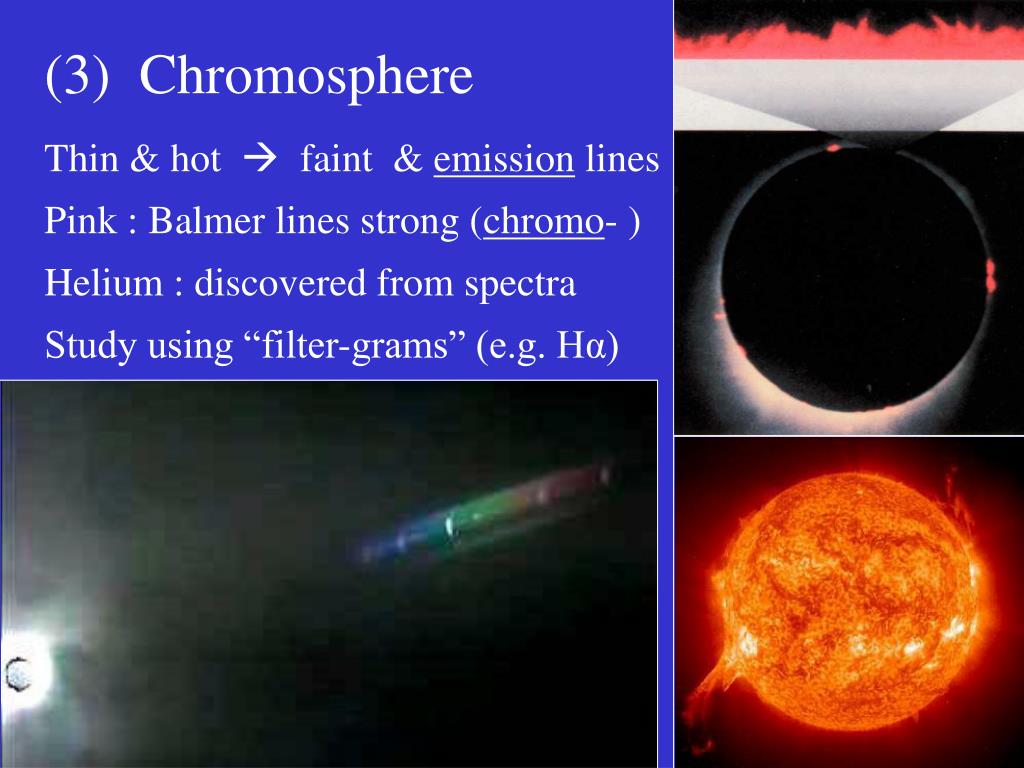 (3) Chromosphere

Thin & hot → faint & emission lines

Pink : Balmer lines strong (chromo- )

Helium : discovered from spectra

Study using “filter-grams” (e.g. Hα)